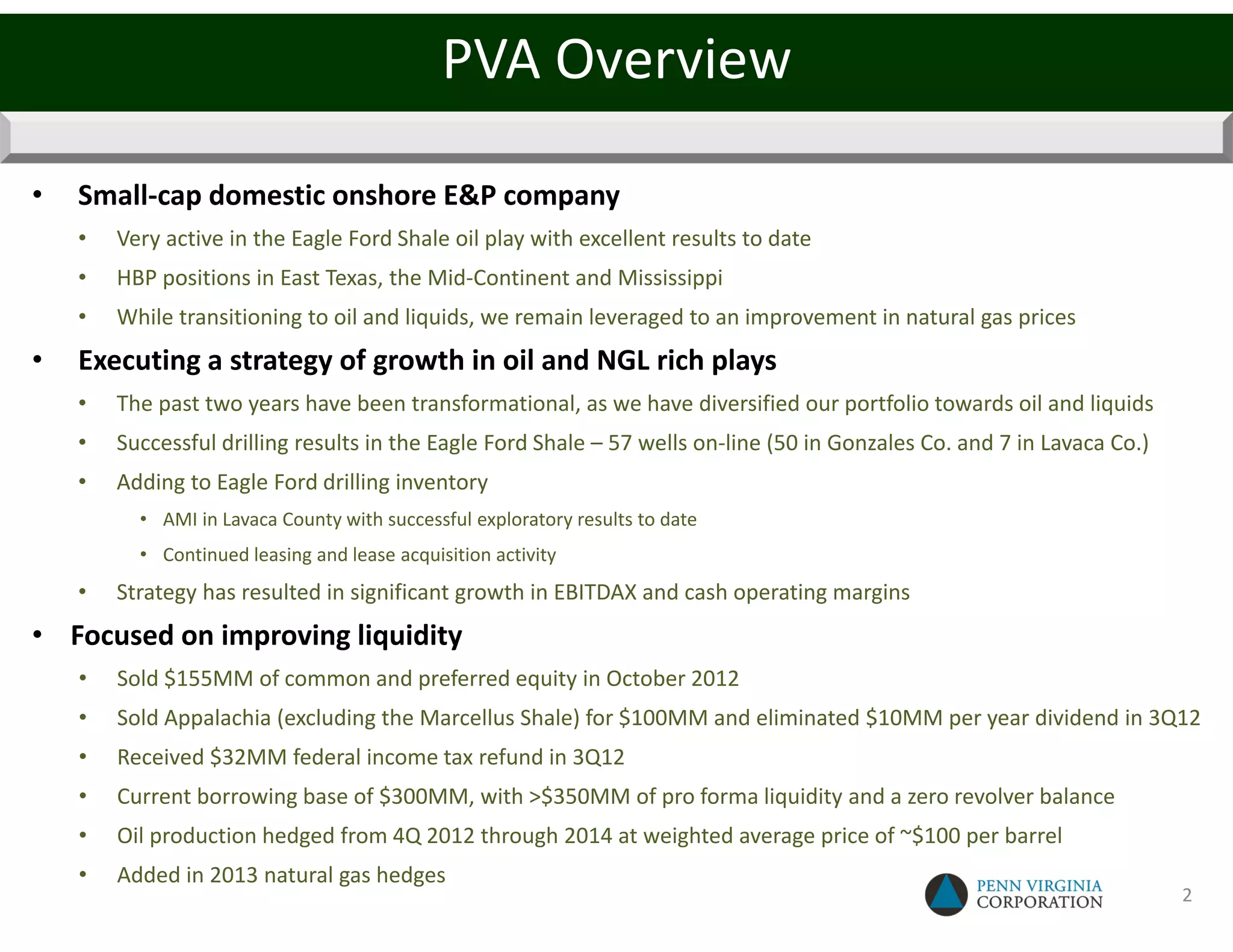 PVA Overview

• Small-cap domestic onshore E&P company
  • Very active in the Eagle Ford Shale oil play with excellent results to date
  • HBP positions in East Texas, the Mid-Continent and Mississippi
  • While transitioning to oil and liquids, we remain leveraged to an improvement in natural gas prices
• Executing a strategy of growth in oil and NGL rich plays
  • The past two years have been transformational, as we have diversified our portfolio towards oil and liquids
  • Successful drilling results in the Eagle Ford Shale – 57 wells on-line (50 in Gonzales Co. and 7 in Lavaca Co.)
  • Adding to Eagle Ford drilling inventory
    • AMI in Lavaca County with successful exploratory results to date
    • Continued leasing and lease acquisition activity
  • Strategy has resulted in significant growth in EBITDAX and cash operating margins
• Focused on improving liquidity
  • Sold \$155MM of common and preferred equity in October 2012
  • Sold Appalachia (excluding the Marcellus Shale) for \$100MM and eliminated \$10MM per year dividend in 3Q12
  • Received \$32MM federal income tax refund in 3Q12
  • Current borrowing base of \$300MM, with >\$350MM of pro forma liquidity and a zero revolver balance
  • Oil production hedged from 4Q 2012 through 2014 at weighted average price of ~\$100 per barrel
  • Added in 2013 natural gas hedges

PENN VIRGINIA CORPORATION

2